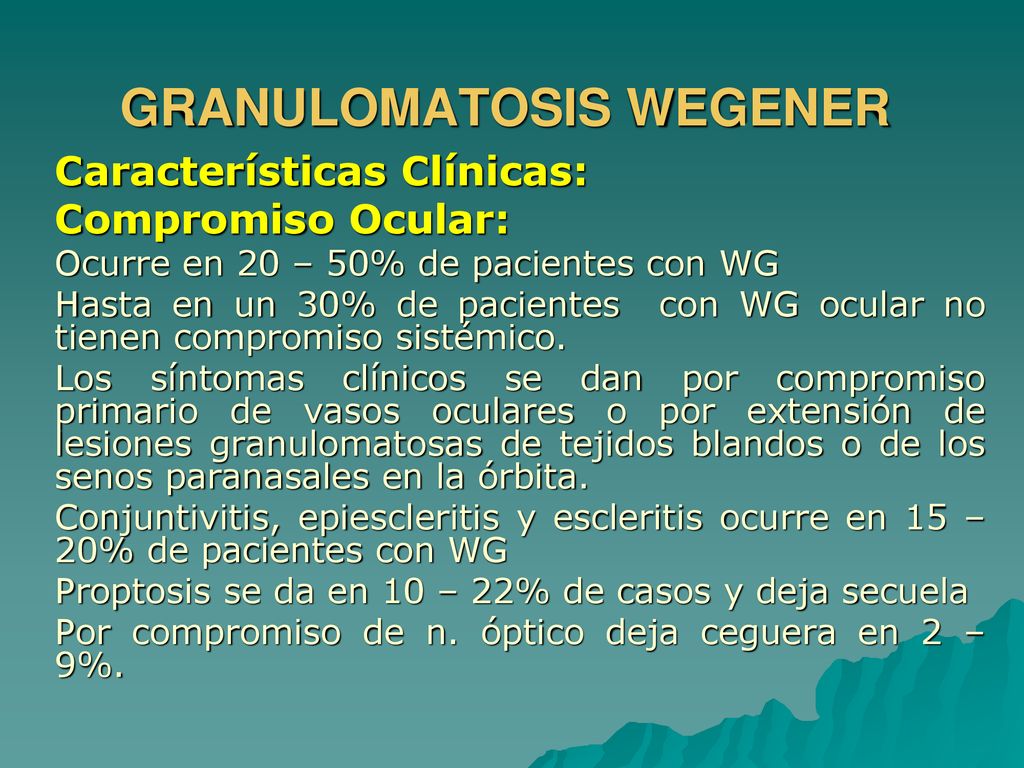 GRANULOMATOSIS WEGENER

Características Clínicas:

Compromiso Ocular:

Ocurre en 20 – 50% de pacientes con WG

Hasta en un 30% de pacientes con WG ocular no tienen compromiso sistémico.

Los síntomas clínicos se dan por compromiso primario de vasos oculares o por extensión de lesiones granulomatosas de tejidos blandos o de los senos paranasales en la órbita.

Conjuntivitis, epiescleritis y escleritis ocurre en 15 – 20% de pacientes con WG

Proptosis se da en 10 – 22% de casos y deja secuela

Por compromiso de n. óptico deja ceguera en 2 – 9%.